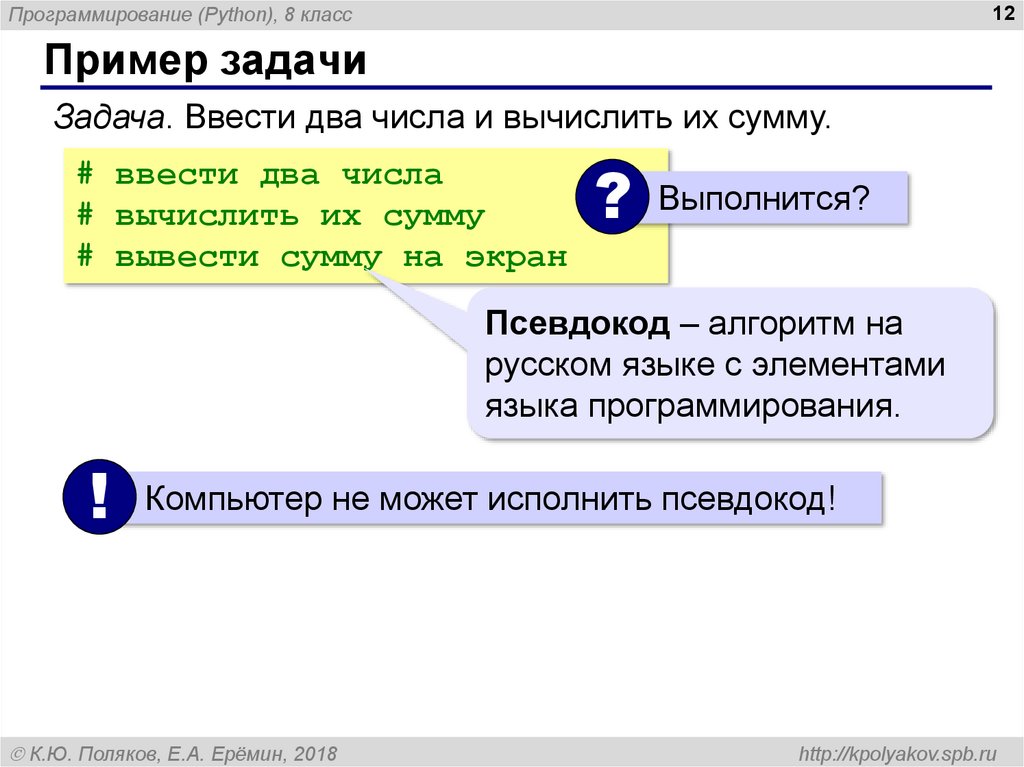 Программирование (Python), 8 класс

12

Пример задачи

Задача. Ввести два числа и вычислить их сумму.

# ввести два числа
# вычислить их сумму
# вывести сумму на экран

?

Выполнится?

Псевдокод – алгоритм на русском языке с элементами языка программирования.

!

Компьютер не может исполнить псевдокод!

© К.Ю. Поляков, Е.А. Ерёмин, 2018

http://kpolyakov.spb.ru